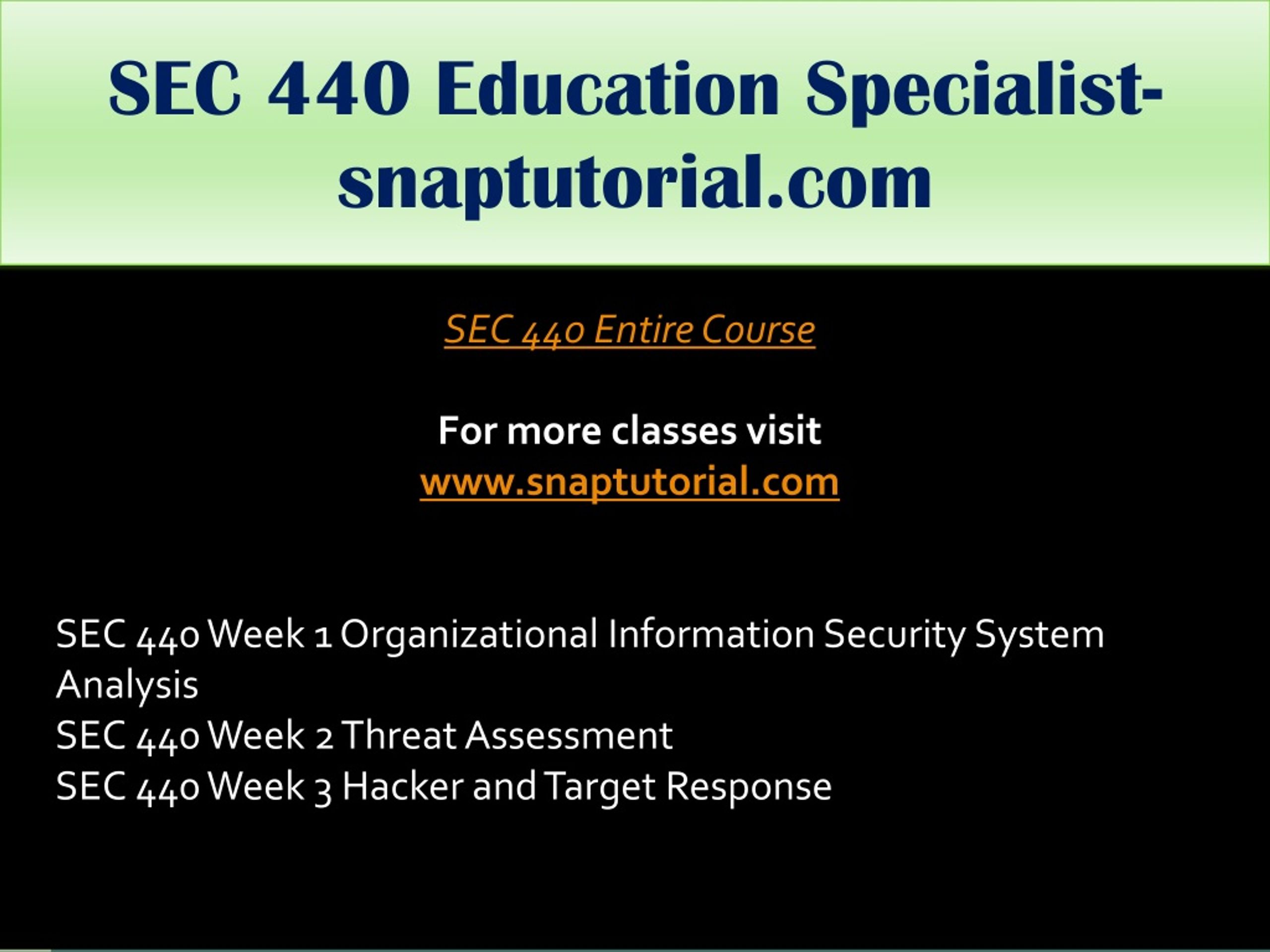 SEC 440 Education Specialist-snaptutorial.com

SEC 440 Entire Course

For more classes visit
www.snaptutorial.com

SEC 440 Week 1 Organizational Information Security System Analysis
SEC 440 Week 2 Threat Assessment
SEC 440 Week 3 Hacker and Target Response